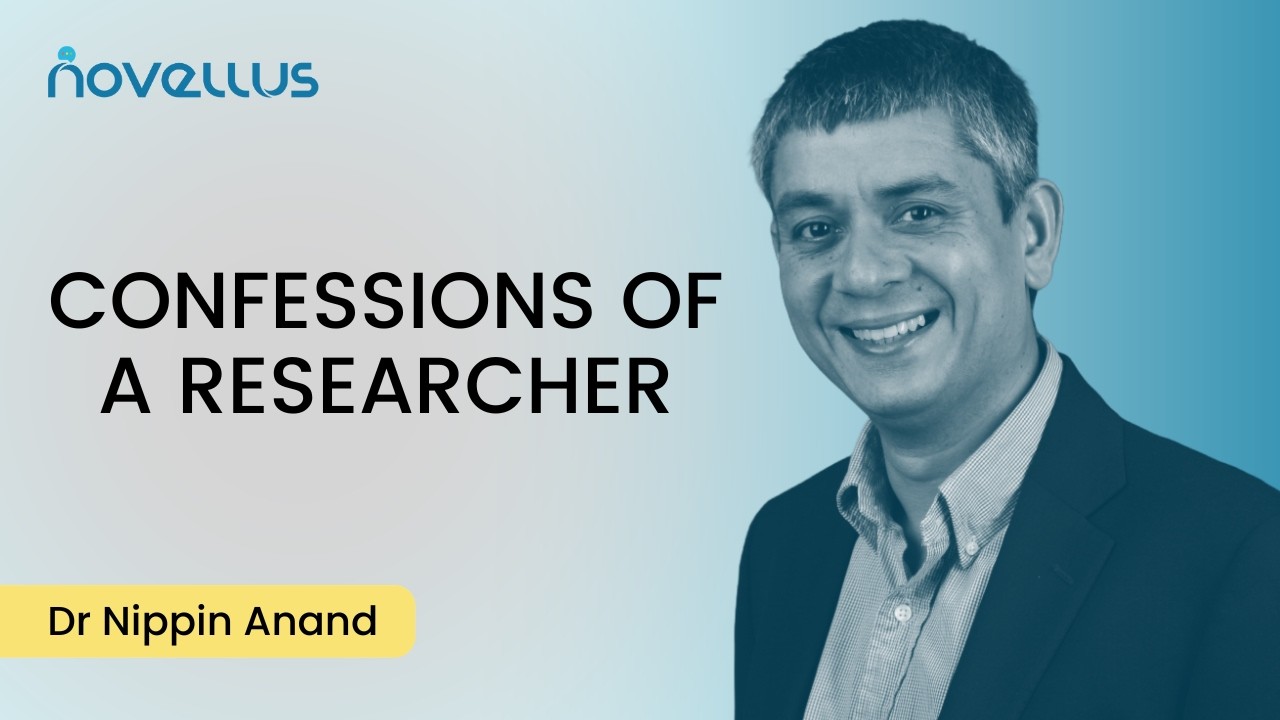 novellus

CONFESSIONS OF A RESEARCHER

Dr Nippin Anand